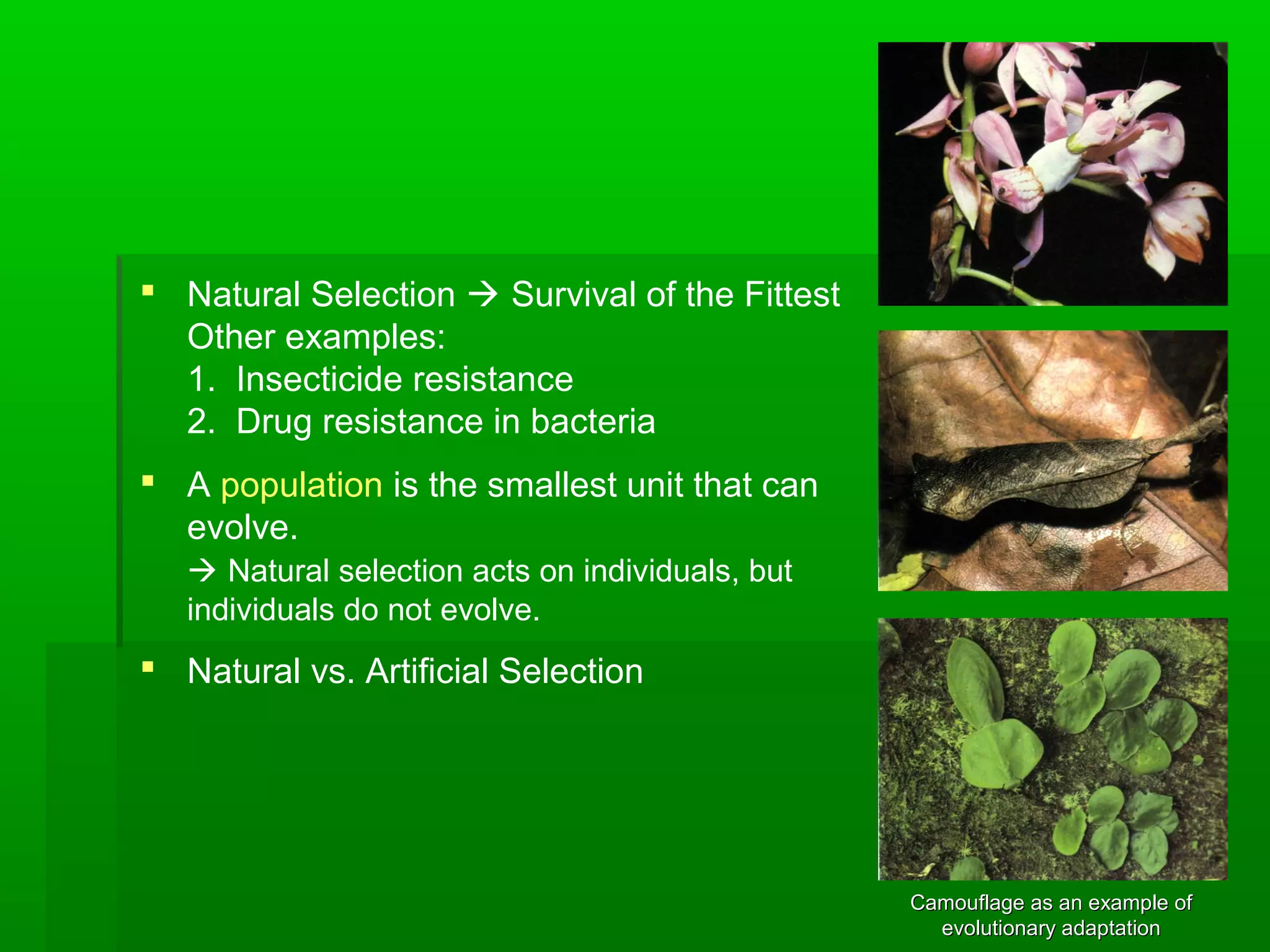 ▪ Natural Selection → Survival of the Fittest
Other examples:
1. Insecticide resistance
2. Drug resistance in bacteria

▪ A population is the smallest unit that can evolve.
→ Natural selection acts on individuals, but individuals do not evolve.

▪ Natural vs. Artificial Selection

Camouflage as an example of evolutionary adaptation